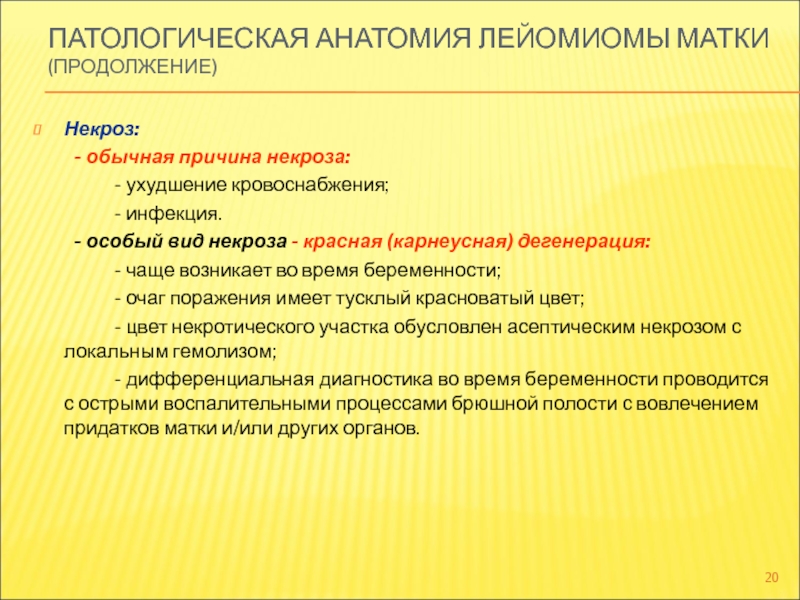 ПАТОЛОГИЧЕСКАЯ АНАТОМИЯ ЛЕЙОМИОМЫ МАТКИ (ПРОДОЛЖЕНИЕ)

Некроз:
- обычная причина некроза:
- ухудшение кровоснабжения;
- инфекция.
- особый вид некроза - красная (карнеусная) дегенерация:
- чаще возникает во время беременности;
- очаг поражения имеет тусклый красноватый цвет;
- цвет некротического участка обусловлен асептическим некрозом с локальным гемолизом;
- дифференциальная диагностика во время беременности проводится с острыми воспалительными процессами брюшной полости с вовлечением придатков матки и/или других органов.

20